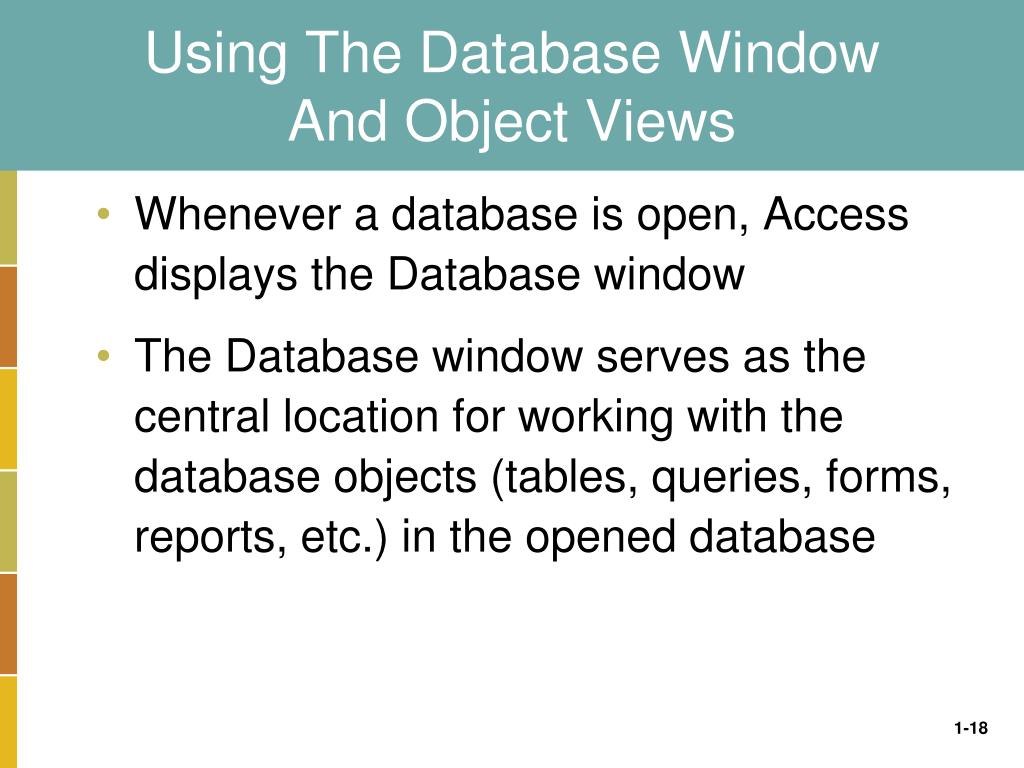 Using The Database Window
And Object Views

• Whenever a database is open, Access displays the Database window

• The Database window serves as the central location for working with the database objects (tables, queries, forms, reports, etc.) in the opened database

1-18